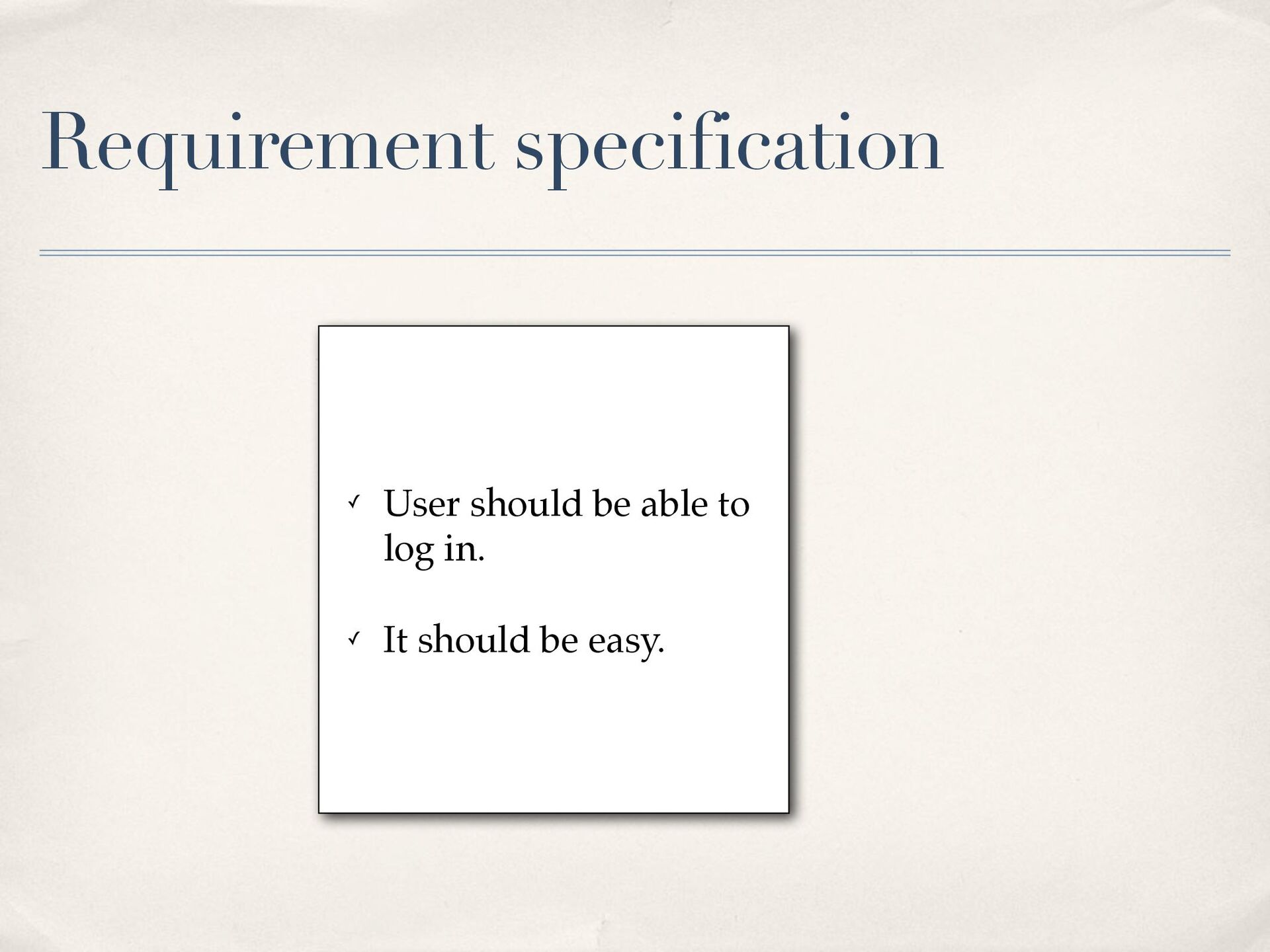 Requirement specification

✓ User should be able to log in.

✓ It should be easy.